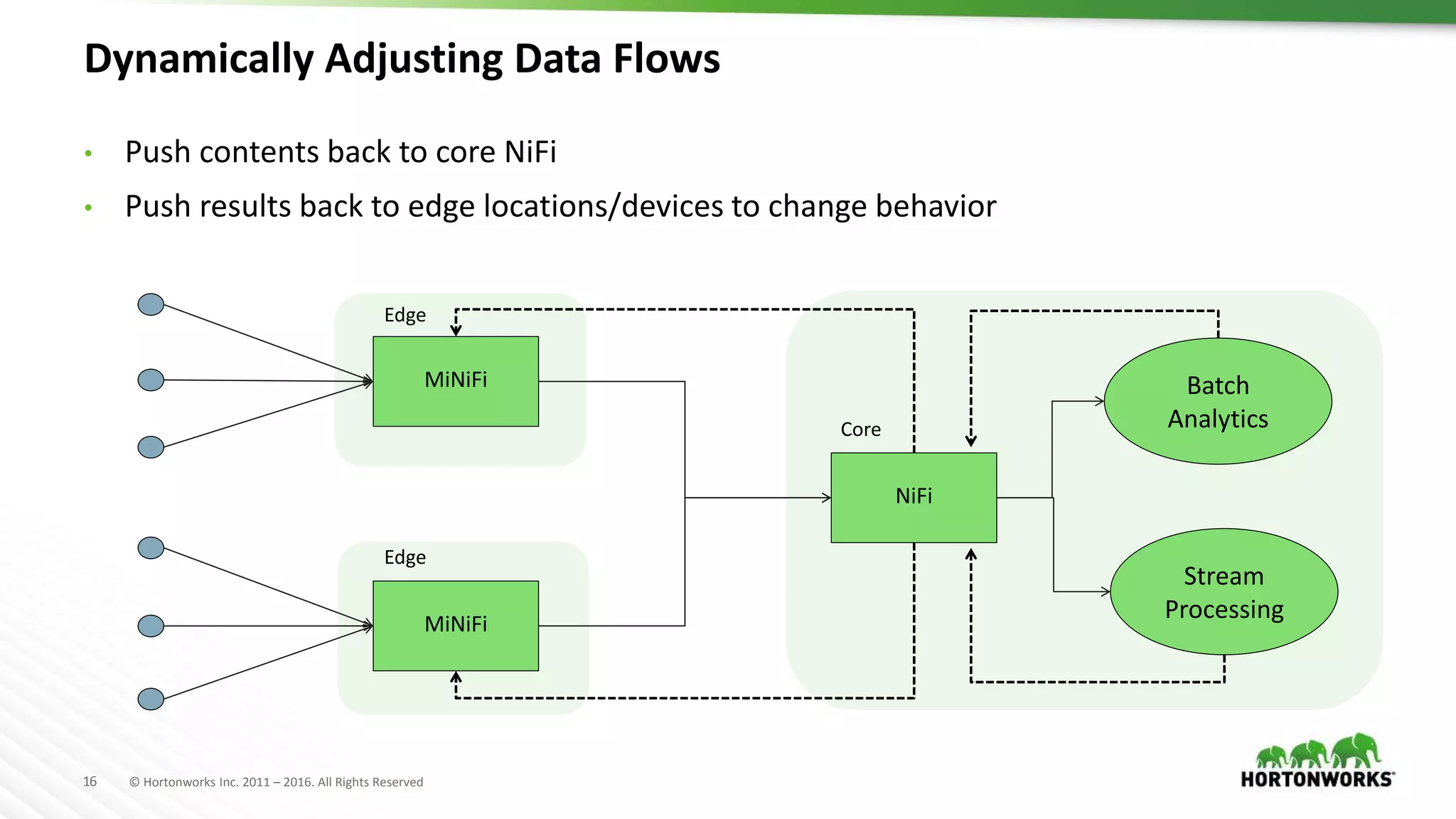 Dynamically Adjusting Data Flows

• Push contents back to core NiFi

• Push results back to edge locations/devices to change behavior

Edge

MiNiFi

Edge

MiNiFi

Core

NiFi

Batch Analytics

Stream Processing

16 © Hortonworks Inc. 2011 – 2016. All Rights Reserved

HORTONWORKS